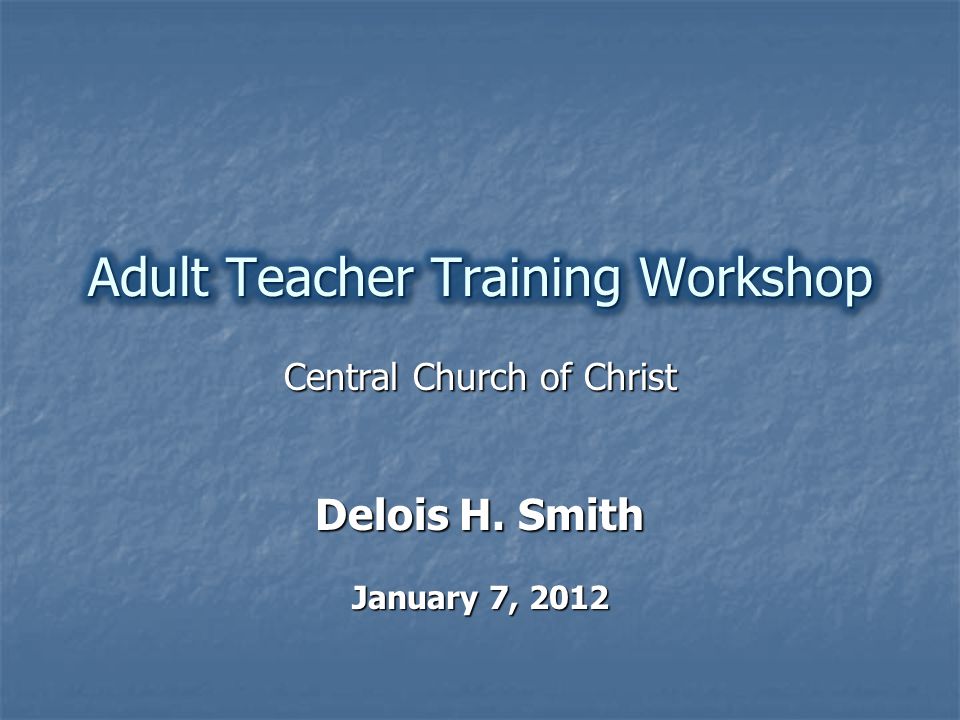 Adult Teacher Training Workshop

Central Church of Christ

Delois H. Smith

January 7, 2012